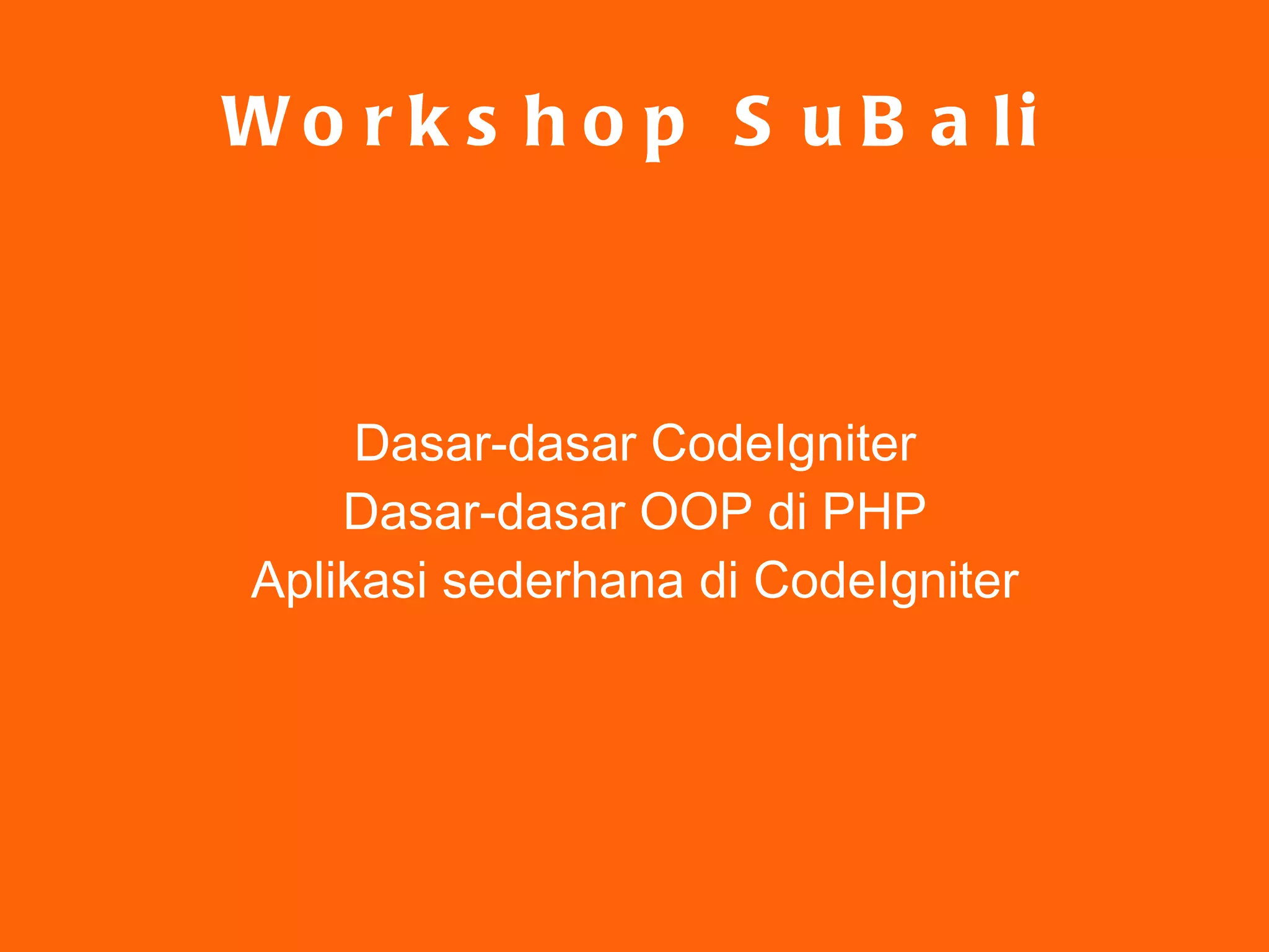 Workshop SuBali

Dasar-dasar CodeIgniter
Dasar-dasar OOP di PHP
Aplikasi sederhana di CodeIgniter